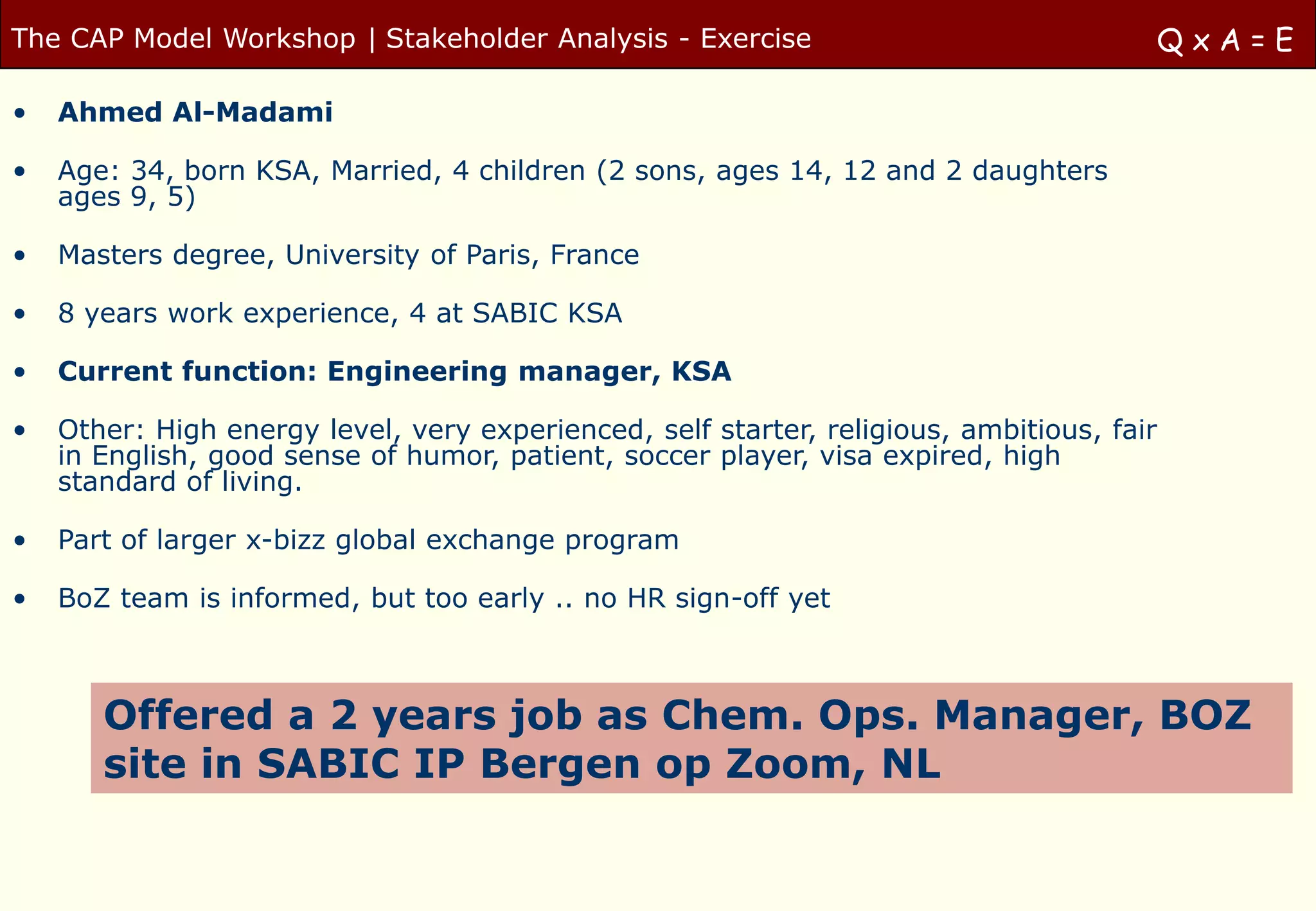 The CAP Model Workshop | Stakeholder Analysis - Exercise

Q x A = E

• Ahmed Al-Madami

• Age: 34, born KSA, Married, 4 children (2 sons, ages 14, 12 and 2 daughters ages 9, 5)

• Masters degree, University of Paris, France

• 8 years work experience, 4 at SABIC KSA

• Current function: Engineering manager, KSA

• Other: High energy level, very experienced, self starter, religious, ambitious, fair in English, good sense of humor, patient, soccer player, visa expired, high standard of living.

• Part of larger x-bizz global exchange program

• BoZ team is informed, but too early .. no HR sign-off yet

Offered a 2 years job as Chem. Ops. Manager, BOZ site in SABIC IP Bergen op Zoom, NL